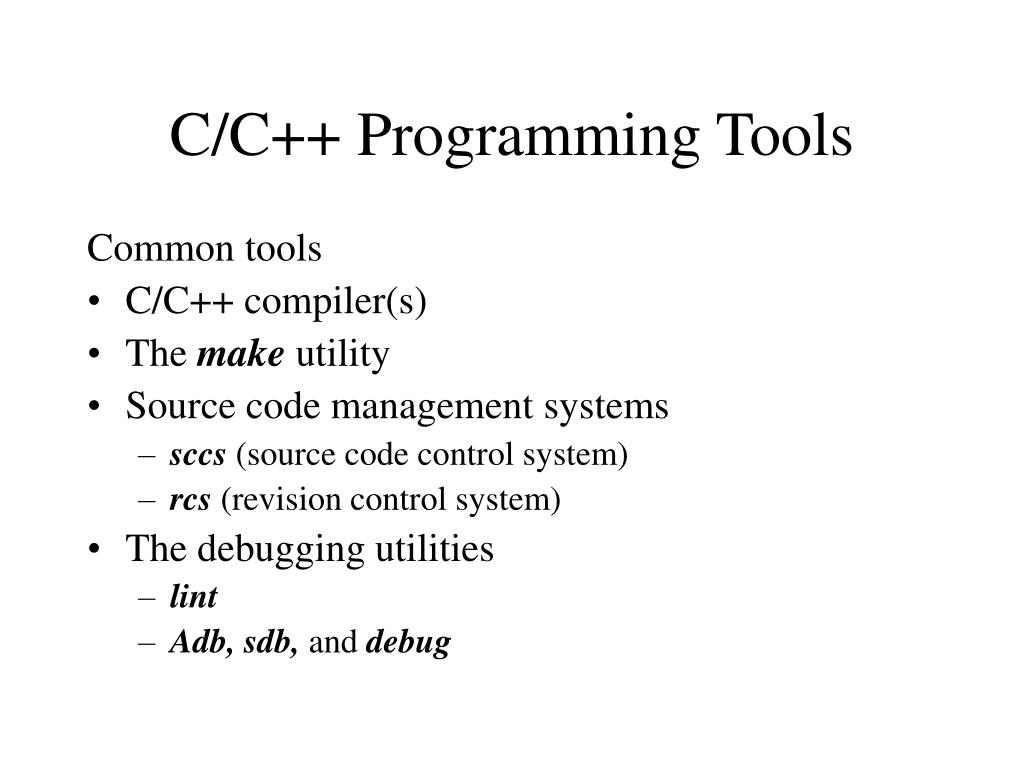 C/C++ Programming Tools

Common tools
• C/C++ compiler(s)
• The make utility
• Source code management systems
– sccs (source code control system)
– rcs (revision control system)
• The debugging utilities
– lint
– Adb, sdb, and debug